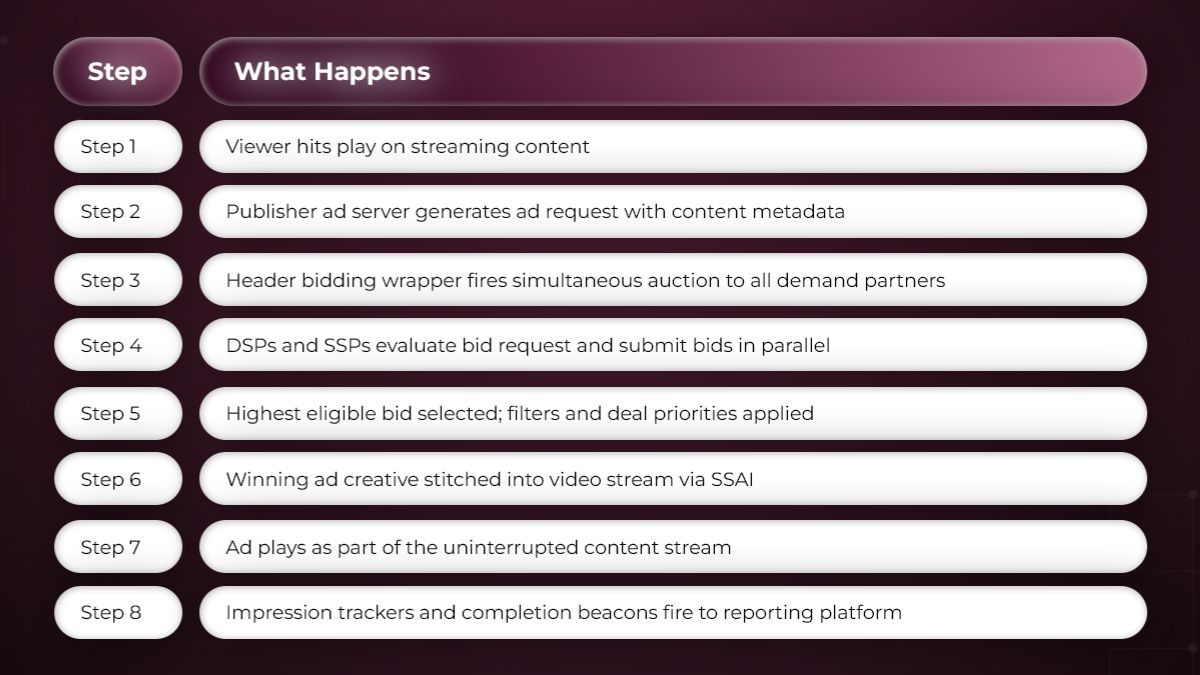 | Step | What Happens |
|---|---|
| Step 1 | Viewer hits play on streaming content |
| Step 2 | Publisher ad server generates ad request with content metadata |
| Step 3 | Header bidding wrapper fires simultaneous auction to all demand partners |
| Step 4 | DSPs and SSPs evaluate bid request and submit bids in parallel |
| Step 5 | Highest eligible bid selected; filters and deal priorities applied |
| Step 6 | Winning ad creative stitched into video stream via SSAI |
| Step 7 | Ad plays as part of the uninterrupted content stream |
| Step 8 | Impression trackers and completion beacons fire to reporting platform |